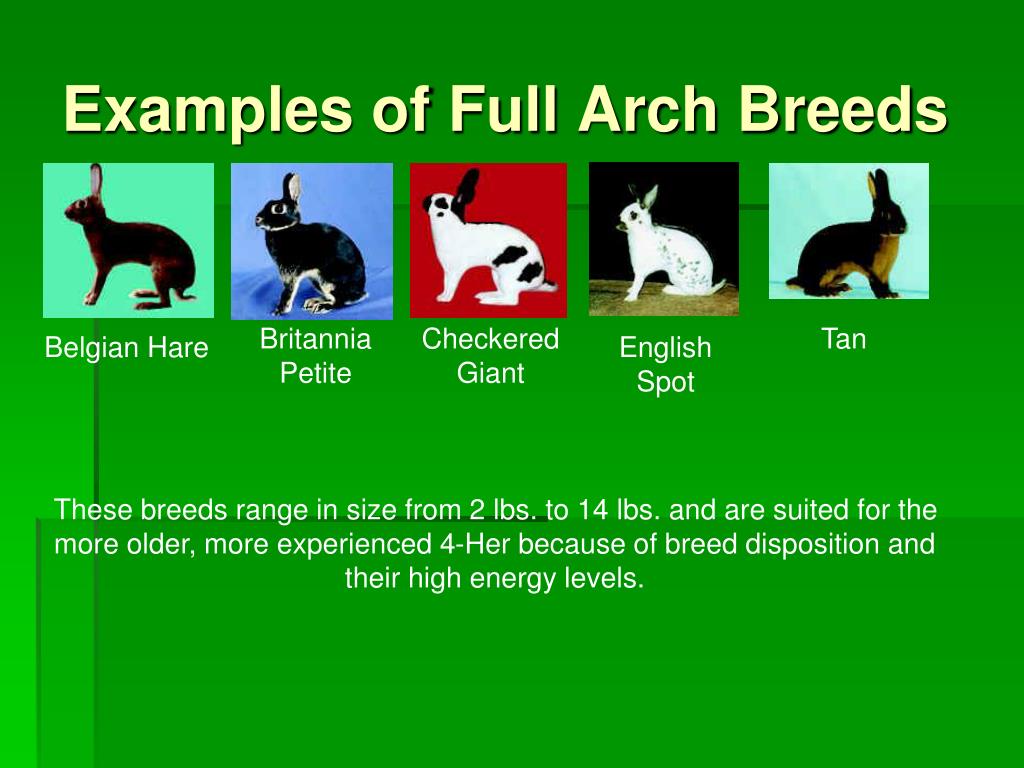 Examples of Full Arch Breeds

Belgian Hare

Britannia Petite

Checkered Giant

English Spot

Tan

These breeds range in size from 2 lbs. to 14 lbs. and are suited for the more older, more experienced 4-Her because of breed disposition and their high energy levels.